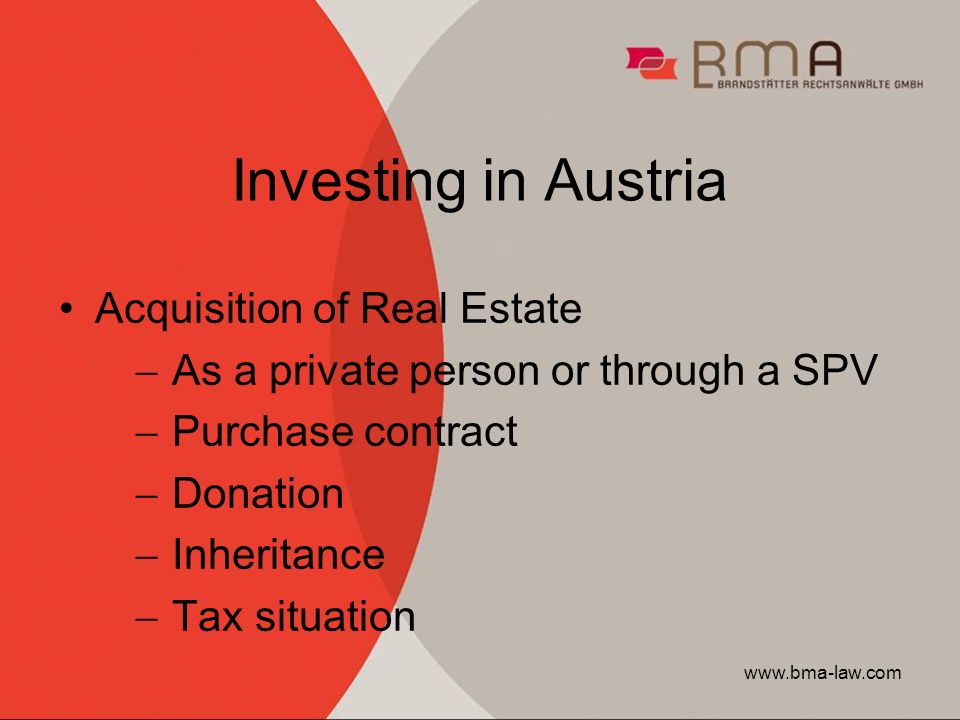 BMA
BRANDSTÄTTER RECHTSANWÄLTE GMBH

Investing in Austria

• Acquisition of Real Estate
– As a private person or through a SPV
– Purchase contract
– Donation
– Inheritance
– Tax situation

www.bma-law.com